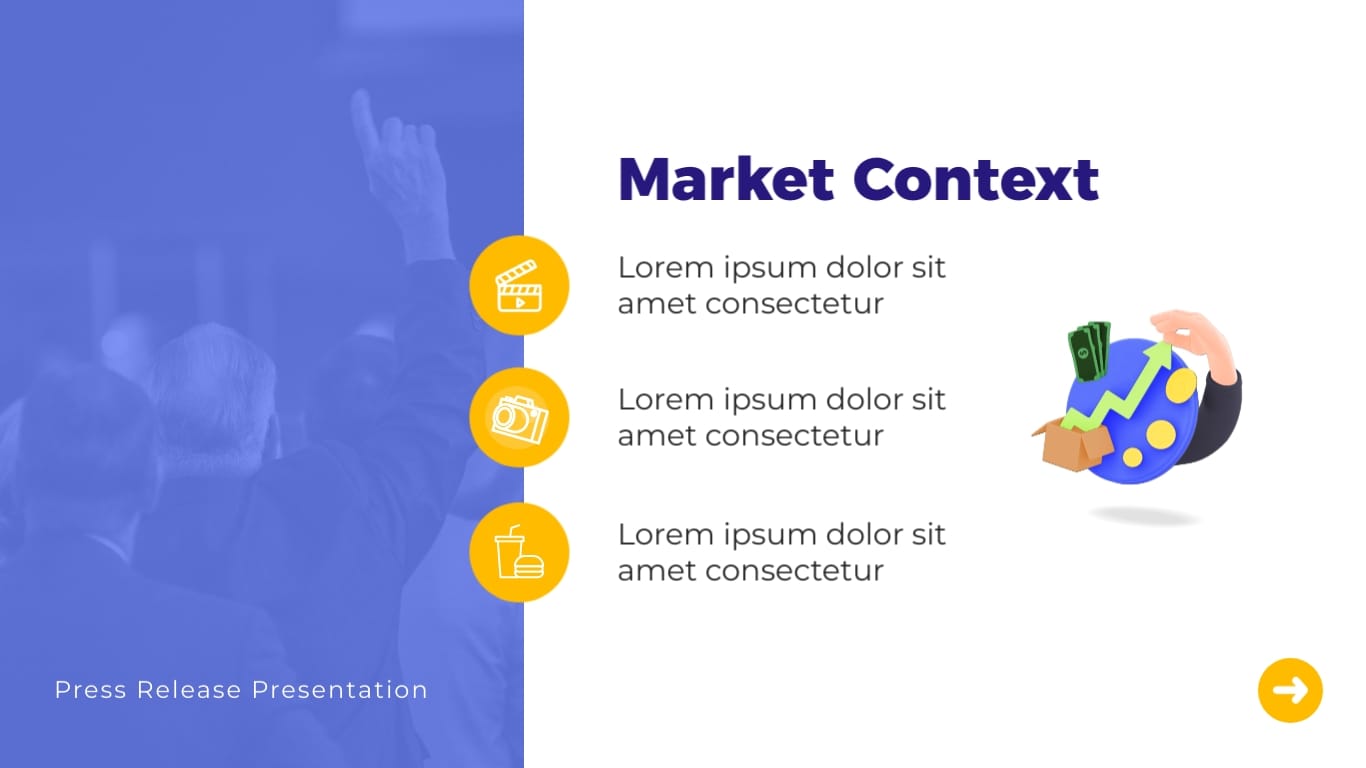 Market Context

Lorem ipsum dolor sit amet consectetur

Lorem ipsum dolor sit amet consectetur

Lorem ipsum dolor sit amet consectetur

Press Release Presentation